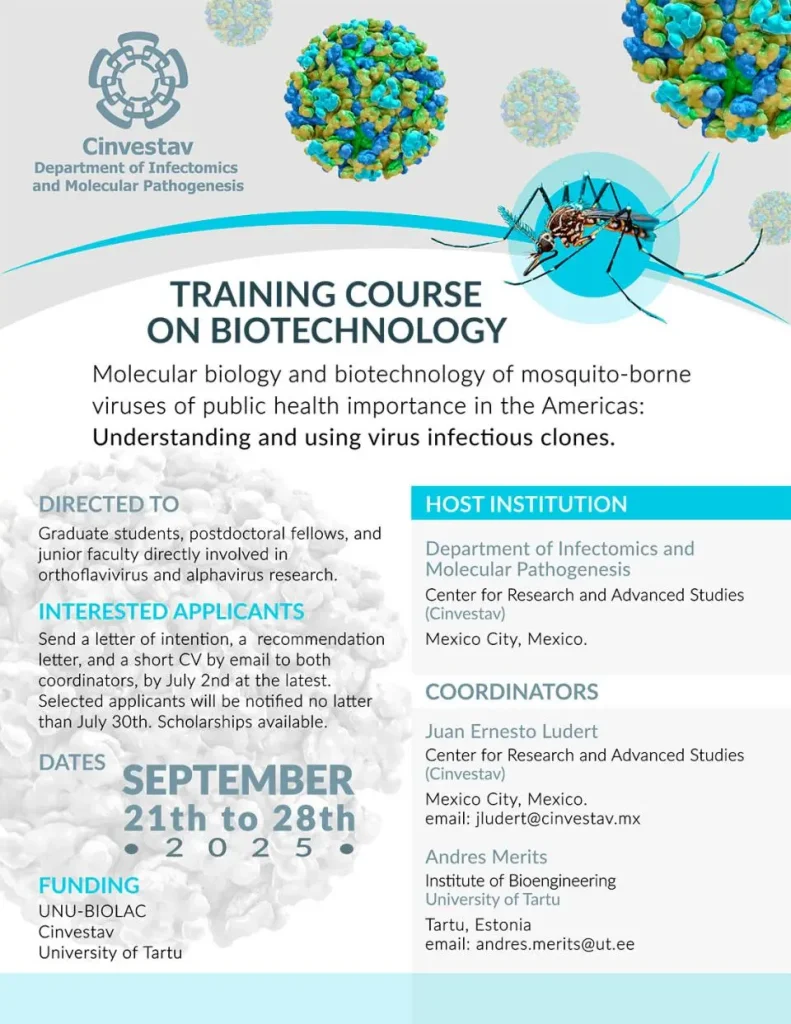 Cinvestav
Department of Infectomics and Molecular Pathogenesis

TRAINING COURSE ON BIOTECHNOLOGY

Molecular biology and biotechnology of mosquito-borne viruses of public health importance in the Americas: Understanding and using virus infectious clones.

DIRECTED TO

Graduate students, postdoctoral fellows, and junior faculty directly involved in orthoflavivirus and alphavirus research.

INTERESTED APPLICANTS

Send a letter of intention, a recommendation letter, and a short CV by email to both coordinators, by July 2nd at the latest. Selected applicants will be notified no latter than July 30th. Scholarships available.

DATES

SEPTEMBER
21th to 28th
• 2025 •

FUNDING

UNU-BIOLAC
Cinvestav
University of Tartu

HOST INSTITUTION

Department of Infectomics and Molecular Pathogenesis
Center for Research and Advanced Studies (Cinvestav)
Mexico City, Mexico.

COORDINATORS

Juan Ernesto Ludert
Center for Research and Advanced Studies (Cinvestav)
Mexico City, Mexico.
email: jludert@cinvestav.mx

Andres Merits
Institute of Bioengineering
University of Tartu
Tartu, Estonia
email: andres.merits@ut.ee